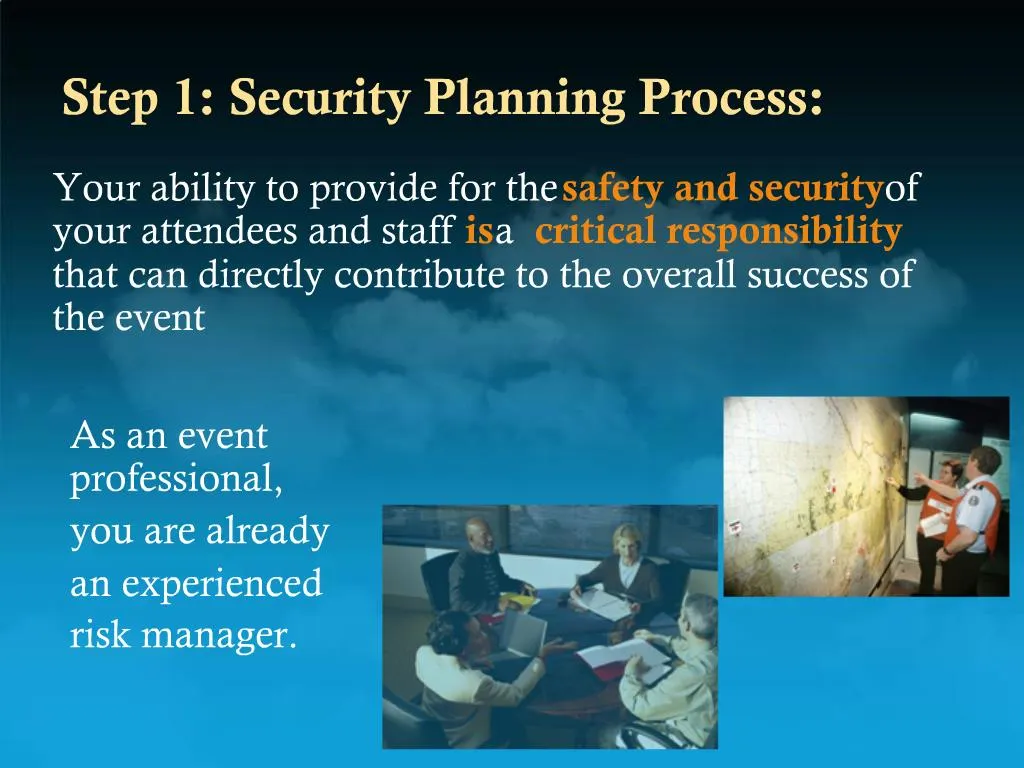 Step 1: Security Planning Process:

Your ability to provide for the safety and security of your attendees and staff is a critical responsibility that can directly contribute to the overall success of the event

As an event professional, you are already an experienced risk manager.